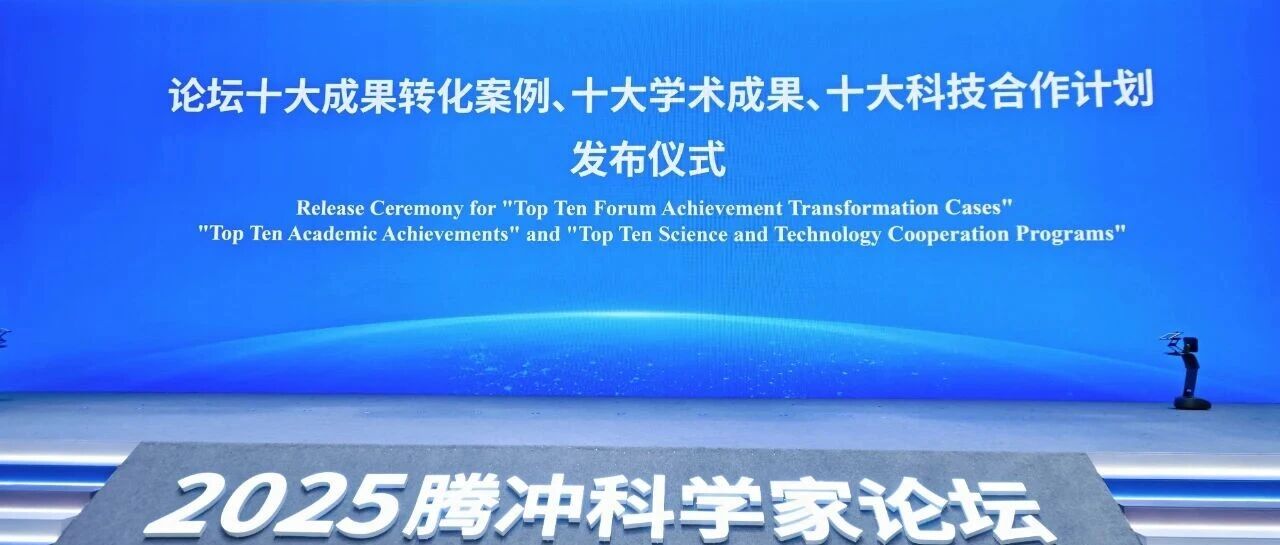 论坛十大成果转化案例、十大学术成果、十大科技合作计划
发布仪式

Release Ceremony for "Top Ten Forum Achievement Transformation Cases" "Top Ten Academic Achievements" and "Top Ten Science and Technology Cooperation Programs"

2025腾冲科学家论坛